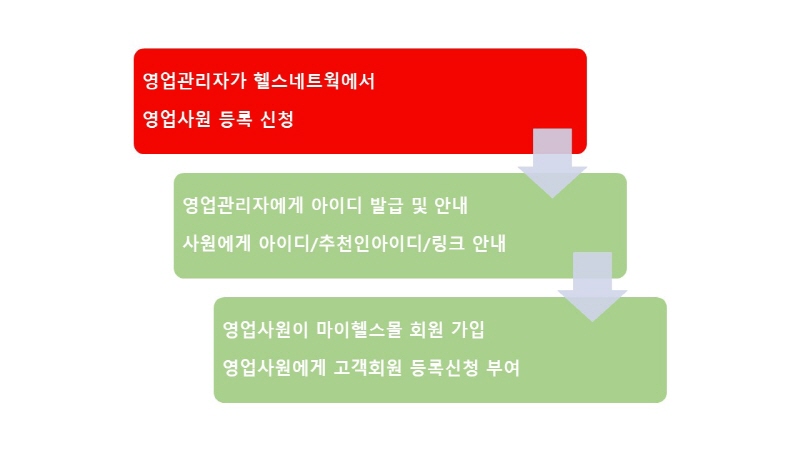 영업관리자가 헬스네트웍에서

영업사원 등록 신청

영업관리자에게 아이디 발급 및 안내

사원에게 아이디/추천인아이디/링크 안내

영업사원이 마이헬스몰 회원 가입

영업사원에게 고객회원 등록신청 부여